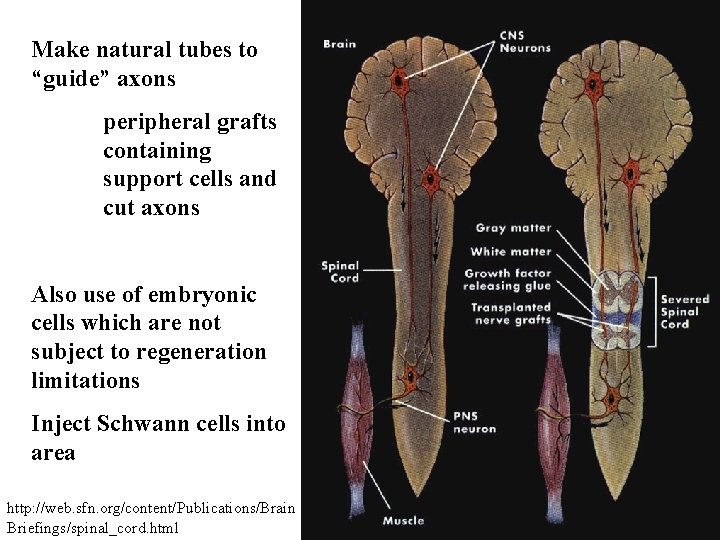 Make natural tubes to “guide” axons

peripheral grafts containing support cells and cut axons

Also use of embryonic cells which are not subject to regeneration limitations

Inject Schwann cells into area

http://web.sfn.org/content/Publications/BrainBriefings/spinal_cord.html

Brain

CNS Neurons

Spinal Cord

PNS neuron

Muscle

Gray matter

White matter

Growth factor releasing glue

Transplanted nerve grafts

Severed Spinal Cord